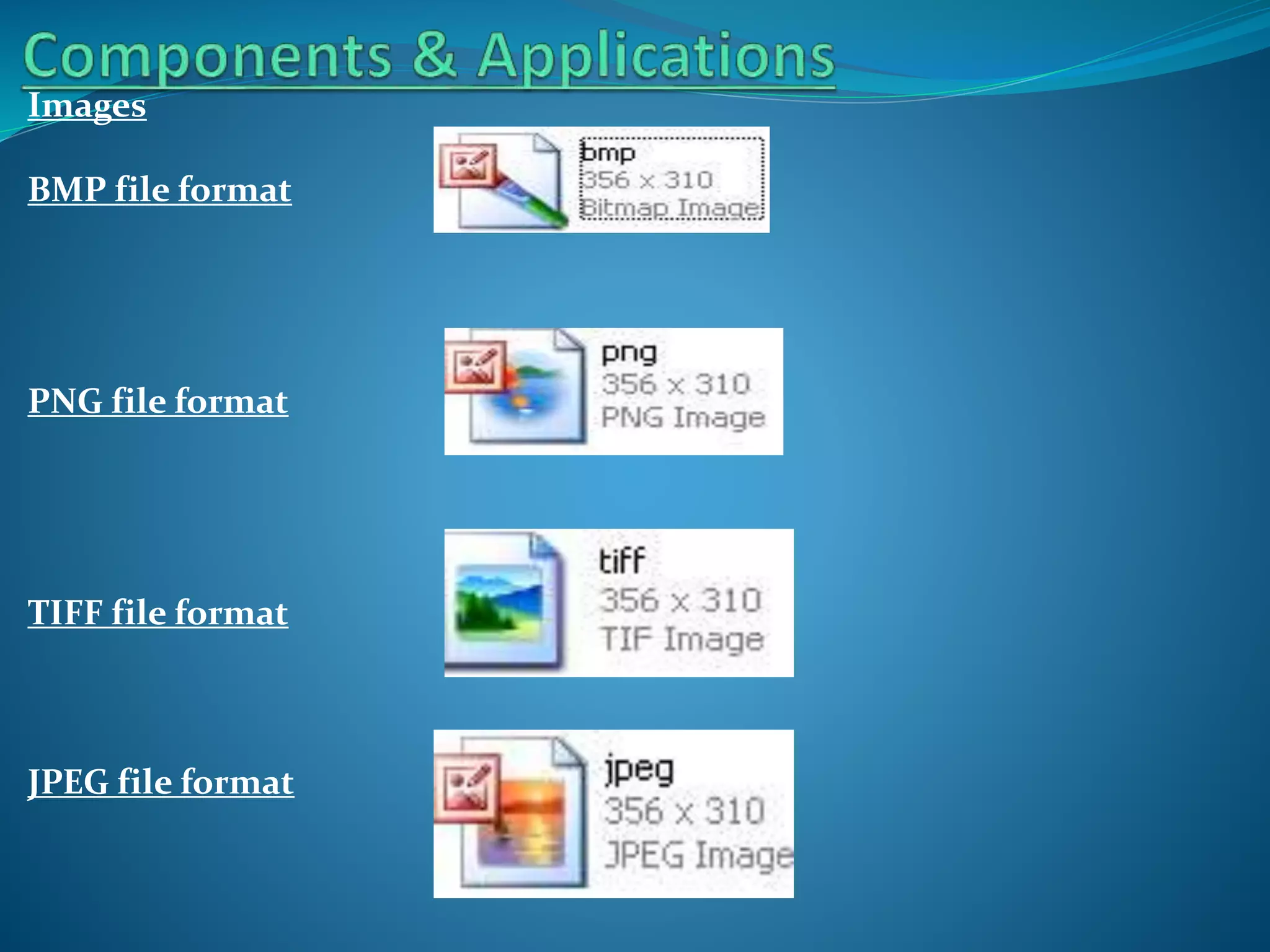 Components & Applications

Images

BMP file format

bmp
356 x 310
Bitmap Image

PNG file format

png
356 x 310
PNG Image

TIFF file format

tiff
356 x 310
TIF Image

JPEG file format

jpeg
356 x 310
JPEG Image